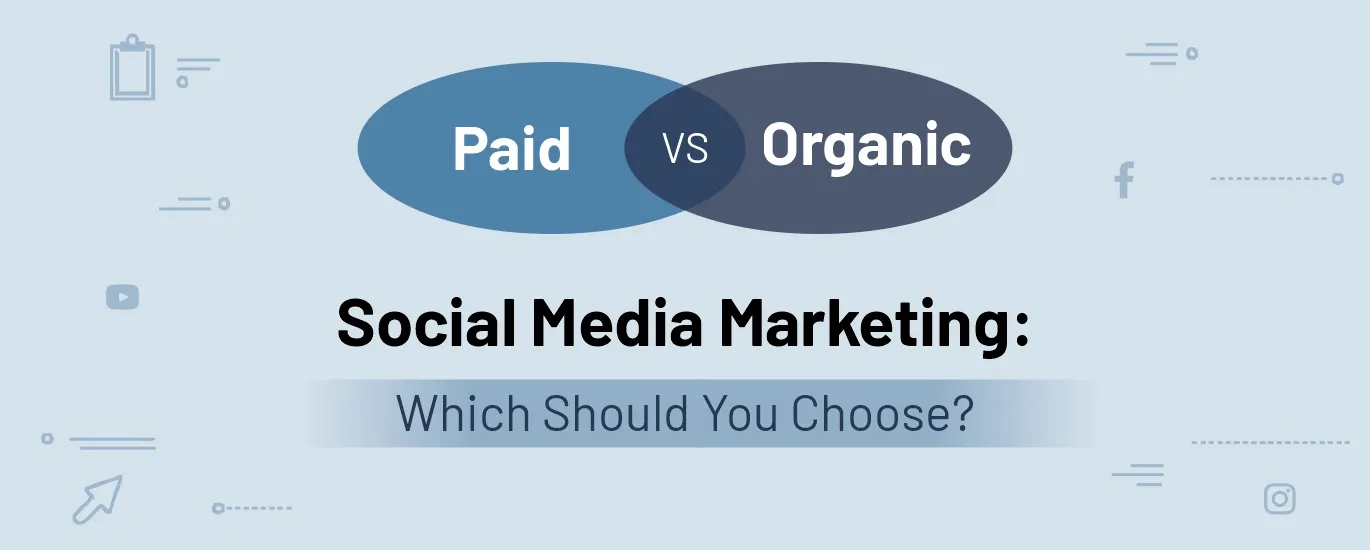 Paid VS Organic

Social Media Marketing:

Which Should You Choose?